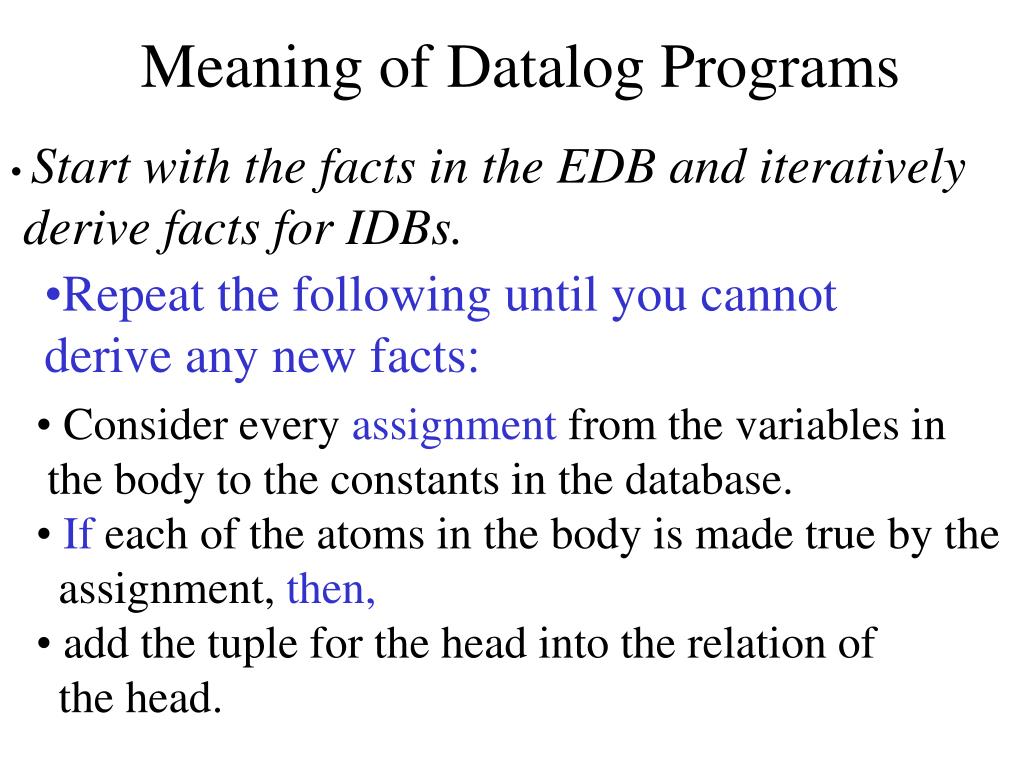 Meaning of Datalog Programs

• Start with the facts in the EDB and iteratively derive facts for IDBs.

•Repeat the following until you cannot derive any new facts:

• Consider every assignment from the variables in the body to the constants in the database.

• If each of the atoms in the body is made true by the assignment, then,

• add the tuple for the head into the relation of the head.